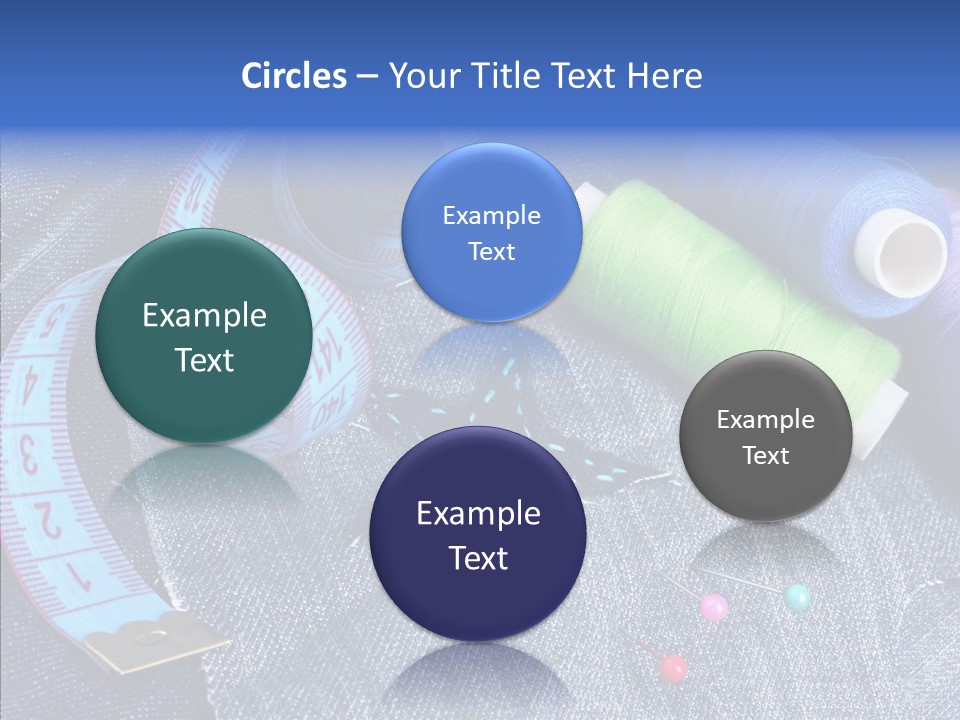 Circles – Your Title Text Here

Example Text

Example Text

Example Text

Example Text